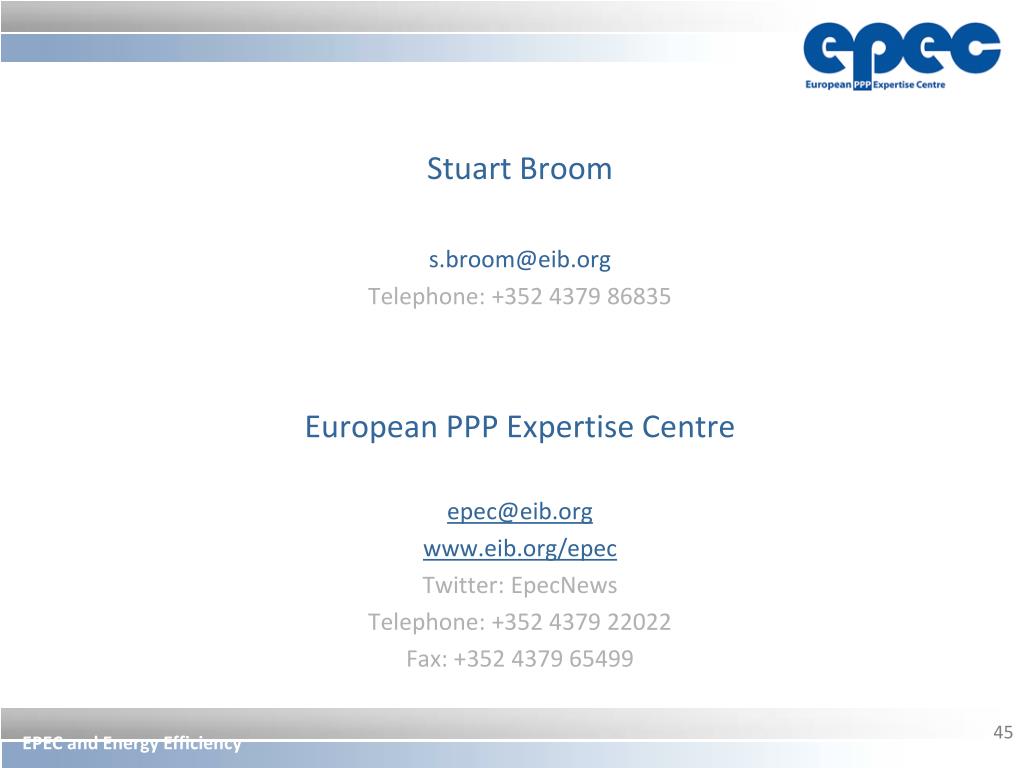 epec
European PPP Expertise Centre

Stuart Broom

s.broom@eib.org
Telephone: +352 4379 86835

European PPP Expertise Centre

epec@eib.org
www.eib.org/epec
Twitter: EpecNews
Telephone: +352 4379 22022
Fax: +352 4379 65499

EPEC and Energy Efficiency

45